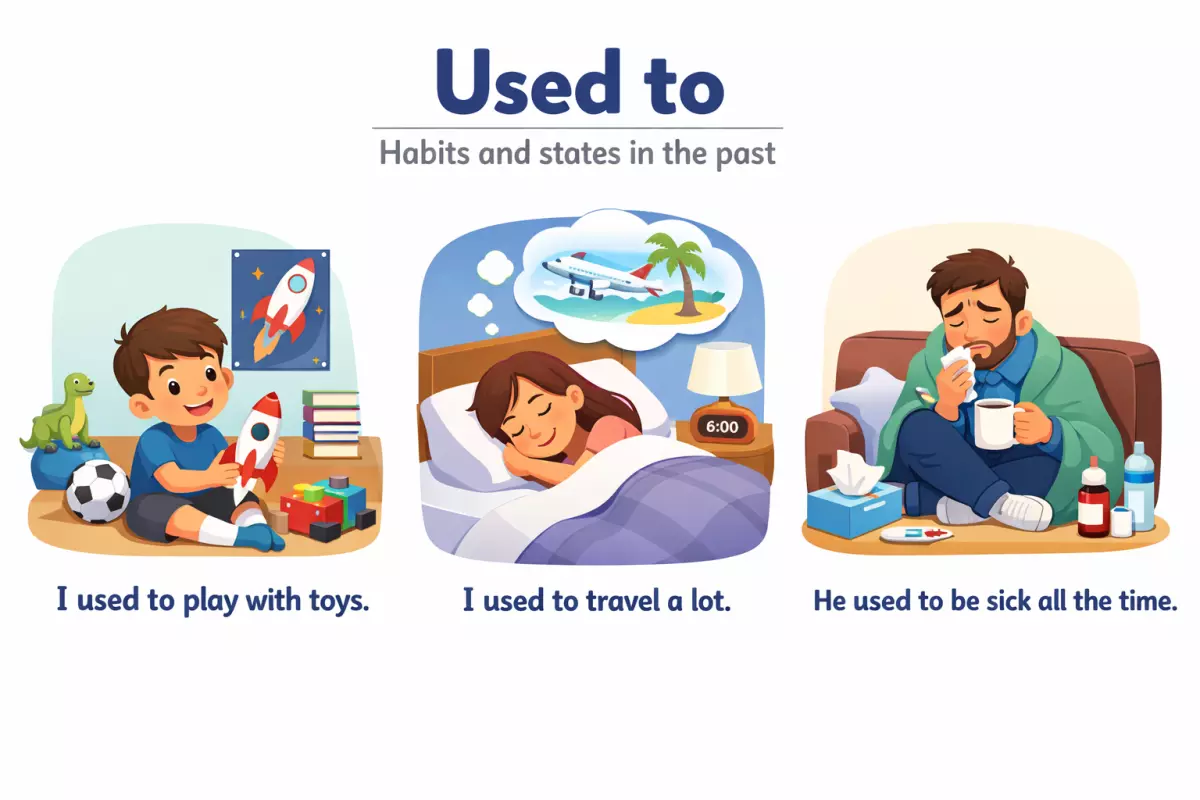 Used to

Habits and states in the past

6:00

I used to play with toys.

I used to travel a lot.

He used to be sick all the time.